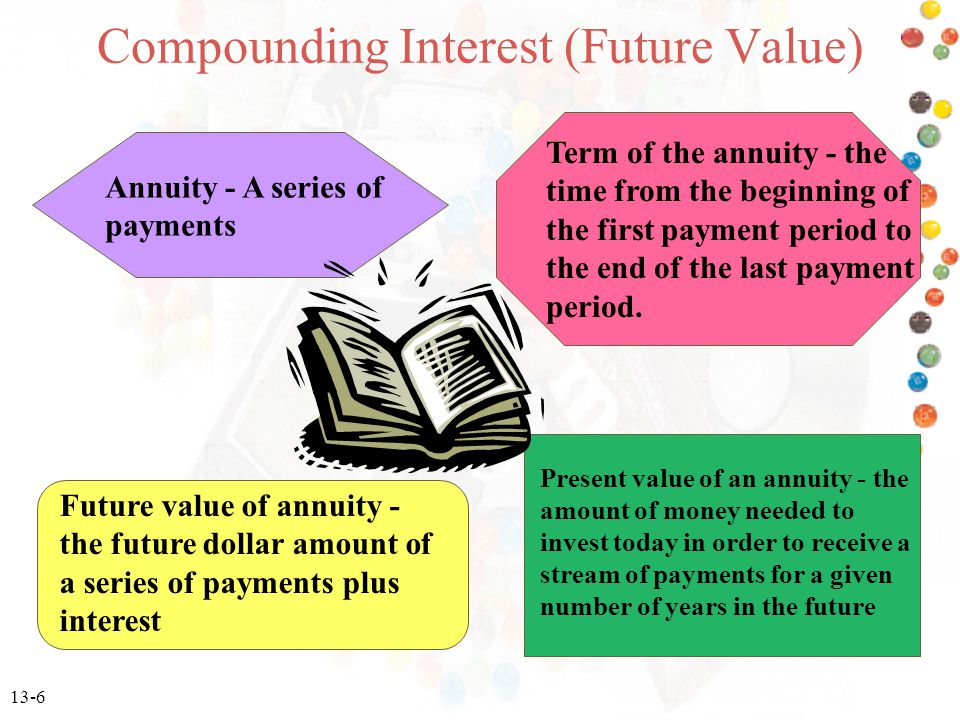 Compounding Interest (Future Value)

Annuity - A series of payments

Term of the annuity - the time from the beginning of the first payment period to the end of the last payment period.

Future value of annuity - the future dollar amount of a series of payments plus interest

Present value of an annuity - the amount of money needed to invest today in order to receive a stream of payments for a given number of years in the future

13-6